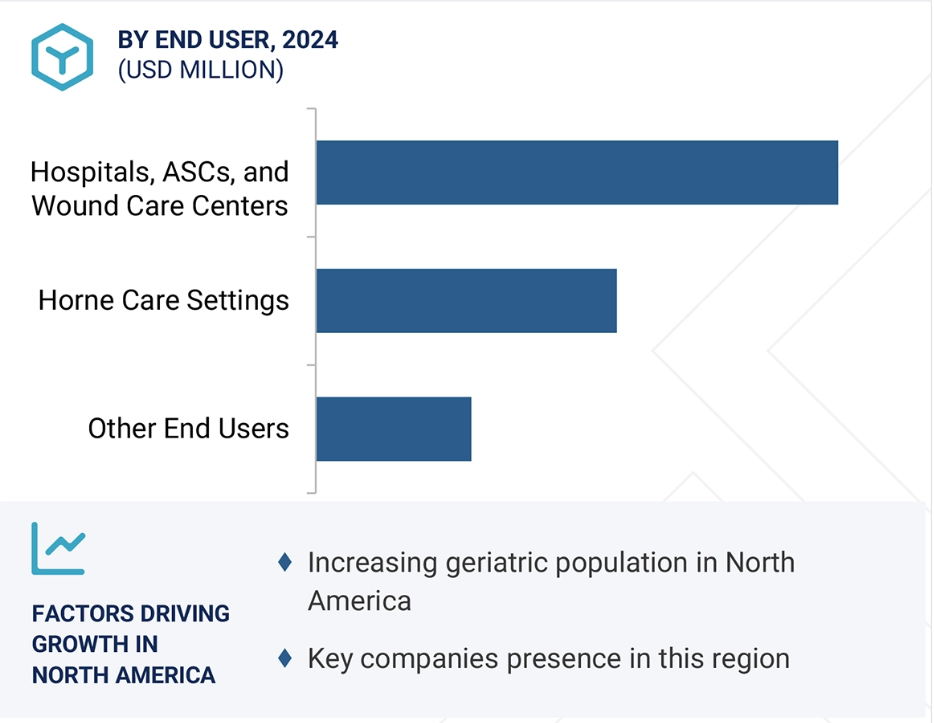 BY END USER, 2024
(USD MILLION)

Hospitals, ASCs, and Wound Care Centers

Horne Care Settings

Other End Users

FACTORS DRIVING GROWTH IN NORTH AMERICA

♦ Increasing geriatric population in North America

♦ Key companies presence in this region